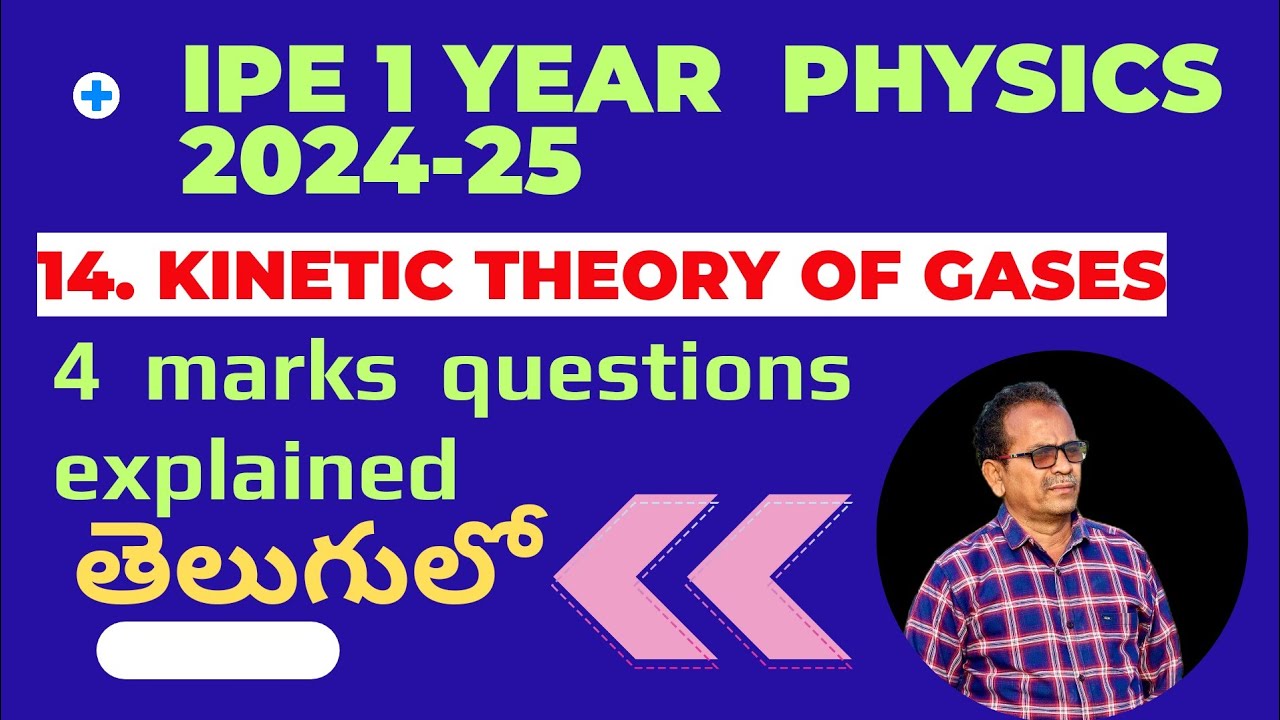 IPE 1 YEAR PHYSICS 2024-25

14. KINETIC THEORY OF GASES

4 marks questions explained

తెలుగులో